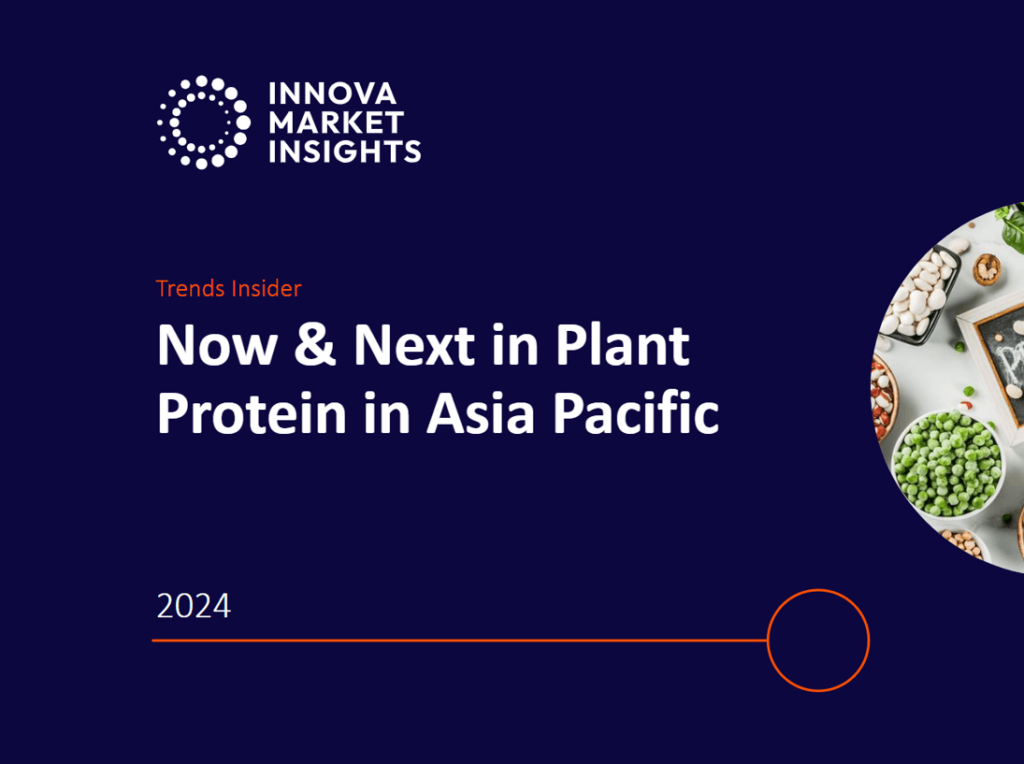 INNOVA
MARKET
INSIGHTS

Trends Insider

Now & Next in Plant Protein in Asia Pacific

2024